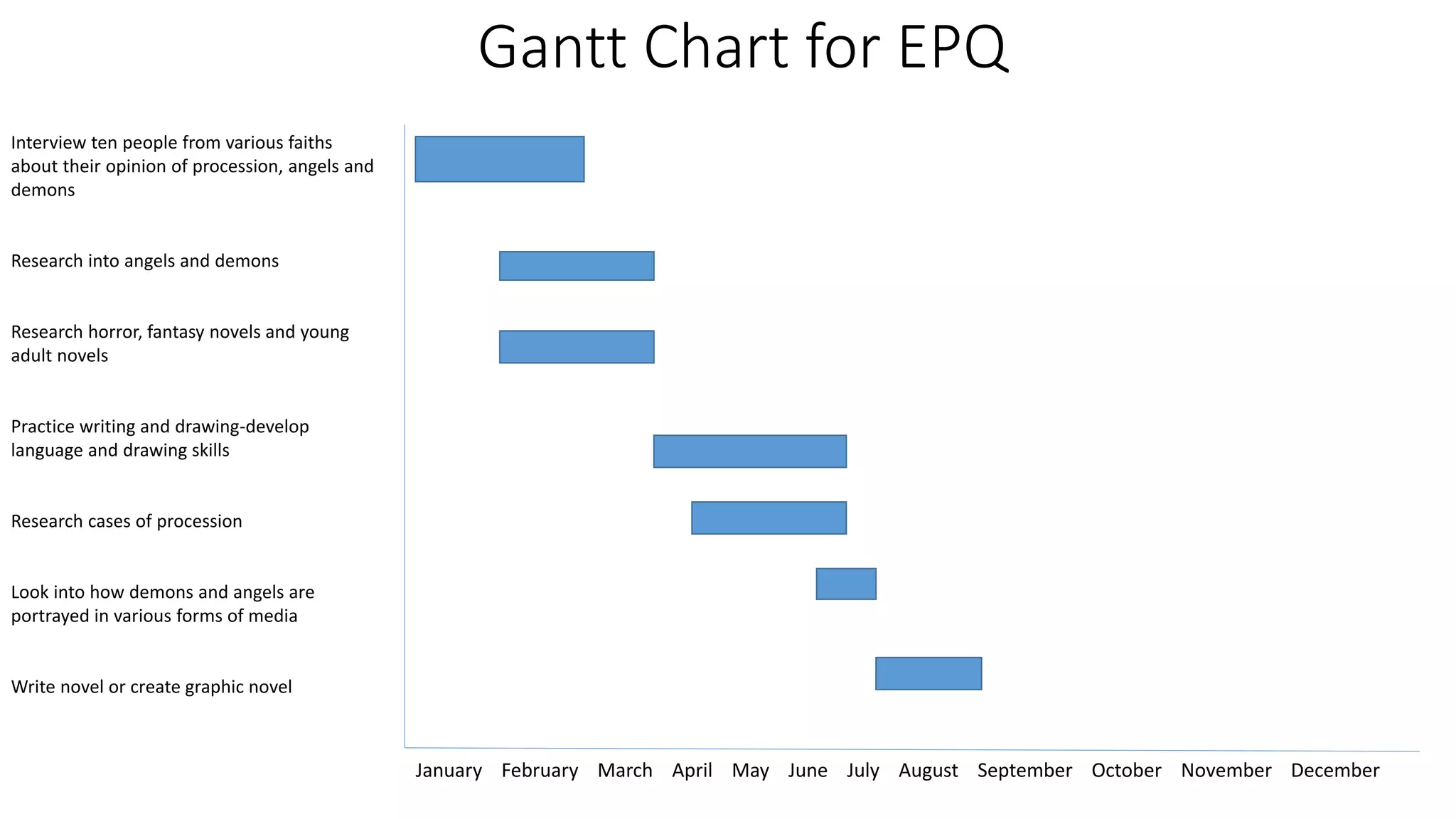 Gantt Chart for EPQ

Interview ten people from various faiths about their opinion of procession, angels and demons

Research into angels and demons

Research horror, fantasy novels and young adult novels

Practice writing and drawing-develop language and drawing skills

Research cases of procession

Look into how demons and angels are portrayed in various forms of media

Write novel or create graphic novel

January February March April May June July August September October November December